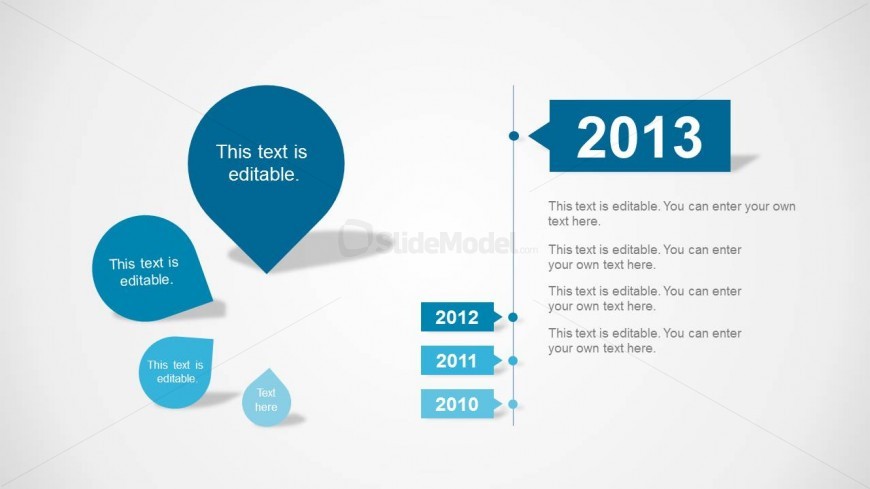 This text is editable.

This text is editable.

This text is editable.

Text here

SlideModel.com

2013

This text is editable. You can enter your own text here.

This text is editable. You can enter your own text here.

This text is editable. You can enter your own text here.

This text is editable. You can enter your own text here.

2012

2011

2010